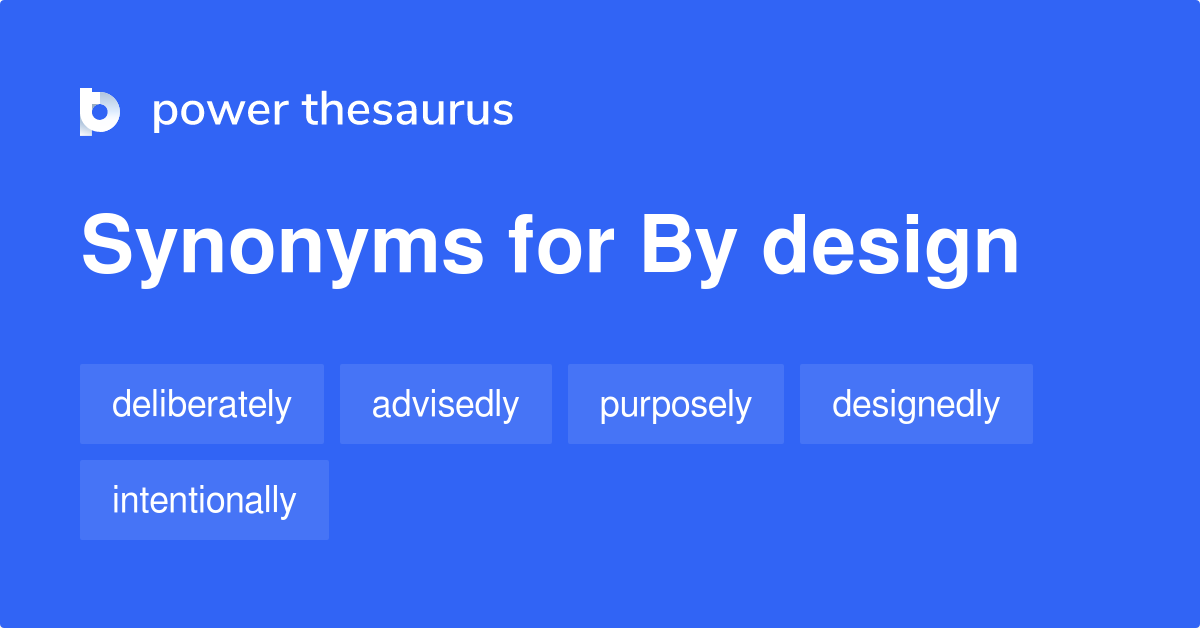 power thesaurus

Synonyms for By design

deliberately advisedly purposely designedly intentionally